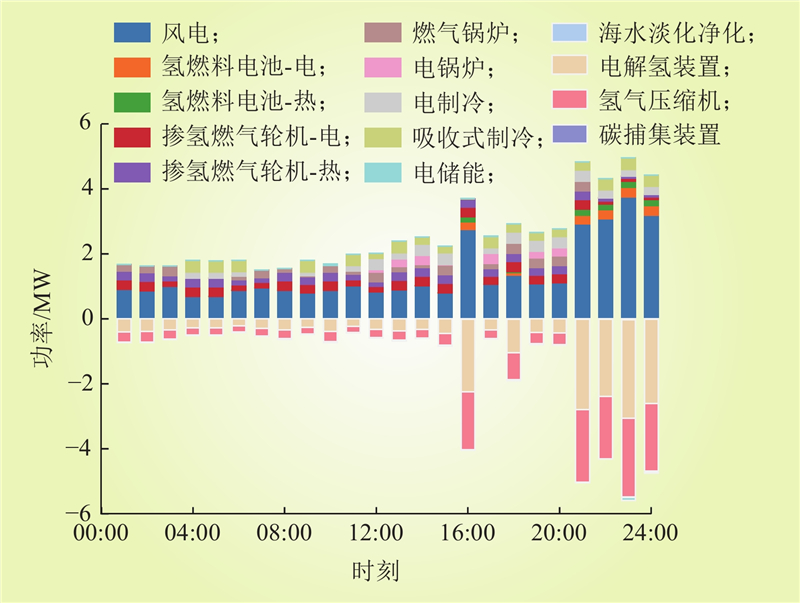 风电；
氢燃料电池-电；
氢燃料电池-热；
掺氢燃气轮机-电；
掺氢燃气轮机-热；
燃气锅炉；
电锅炉；
电制冷；
吸收式制冷；
电储能；
海水淡化净化；
电解氢装置；
氢气压缩机；
碳捕集装置

功率/MW

6
4
2
0
−2
−4
−6

00:00
04:00
08:00
12:00
16:00
20:00
24:00

时刻